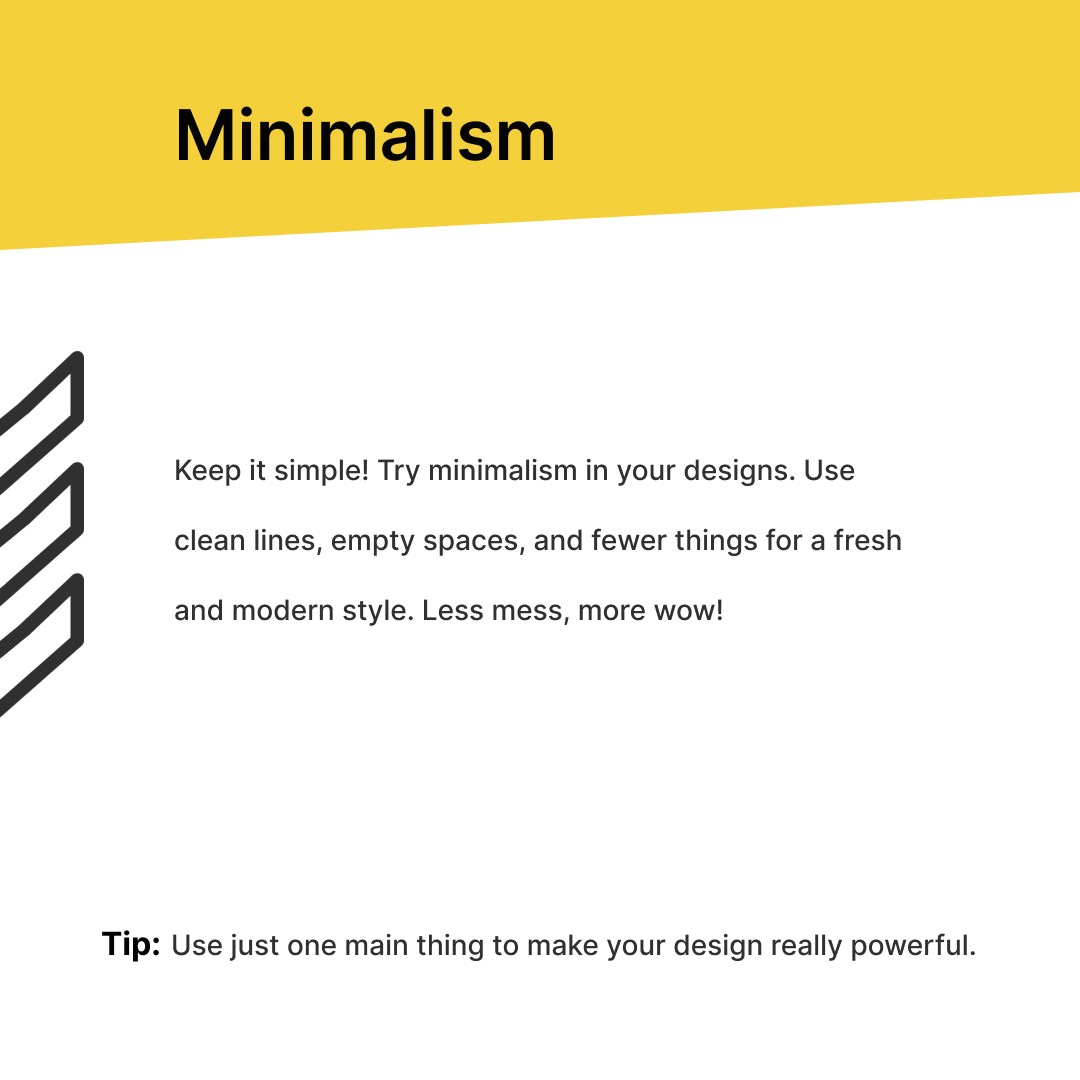 Minimalism

Keep it simple! Try minimalism in your designs. Use clean lines, empty spaces, and fewer things for a fresh and modern style. Less mess, more wow!

Tip: Use just one main thing to make your design really powerful.